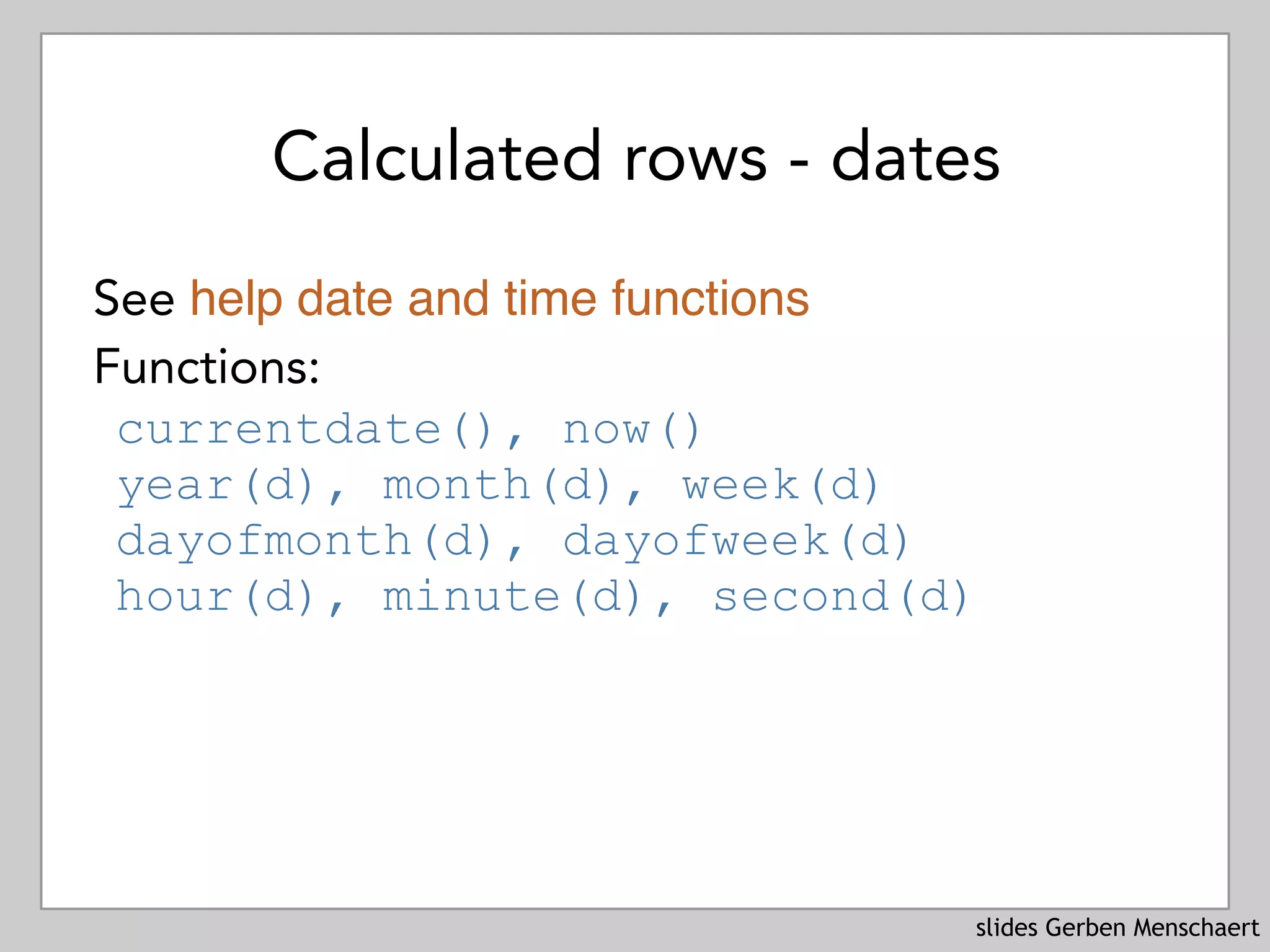 Calculated rows - dates

See help date and time functions

Functions:

currentdate(), now()
year(d), month(d), week(d)
dayofmonth(d), dayofweek(d)
hour(d), minute(d), second(d)

slides Gerben Menschaert